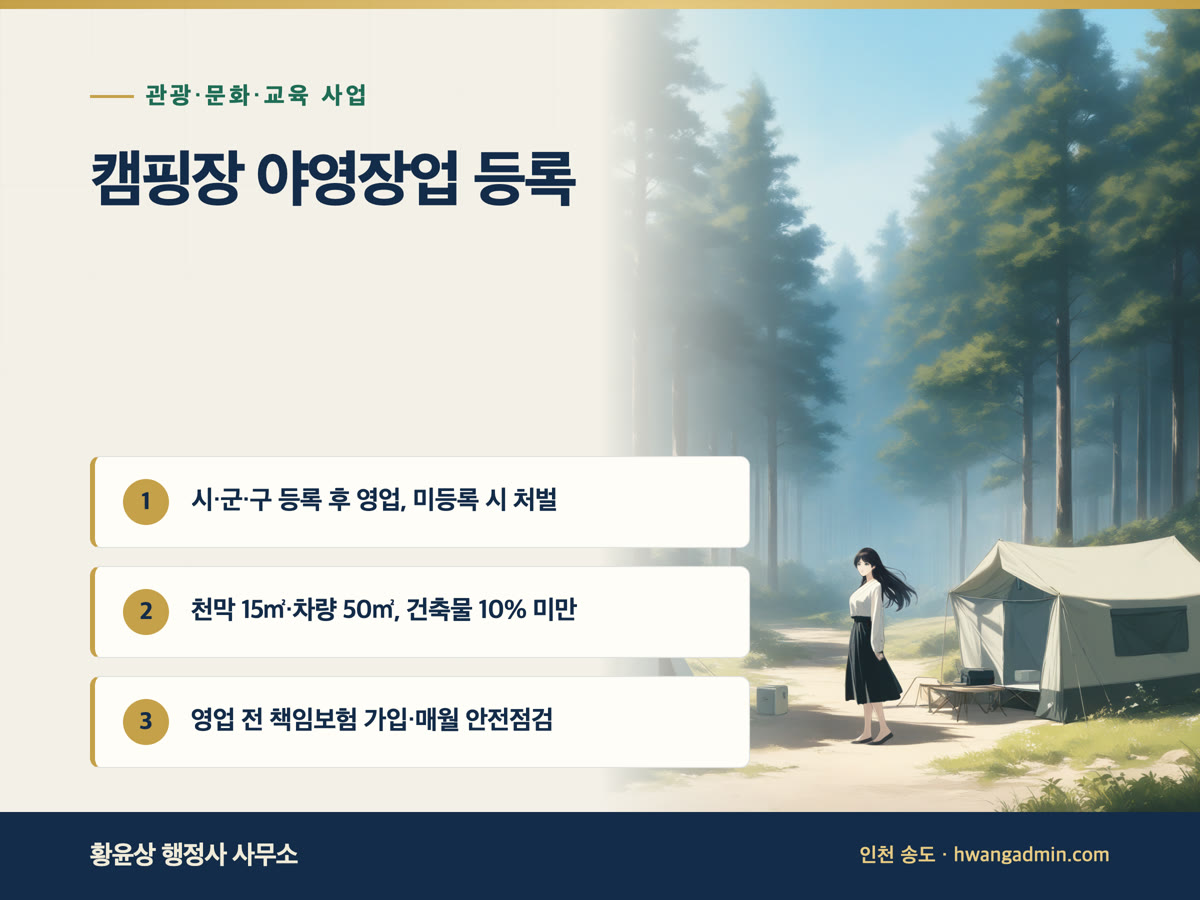 관광·문화·교육 사업

캠핑장 야영장업 등록

1 시·군·구 등록 후 영업, 미등록 시 처벌

2 천막 15㎡·차량 50㎡, 건축물 10% 미만

3 영업 전 책임보험 가입·매월 안전점검

황윤상 행정사 사무소

인천 송도 · hwangadmin.com